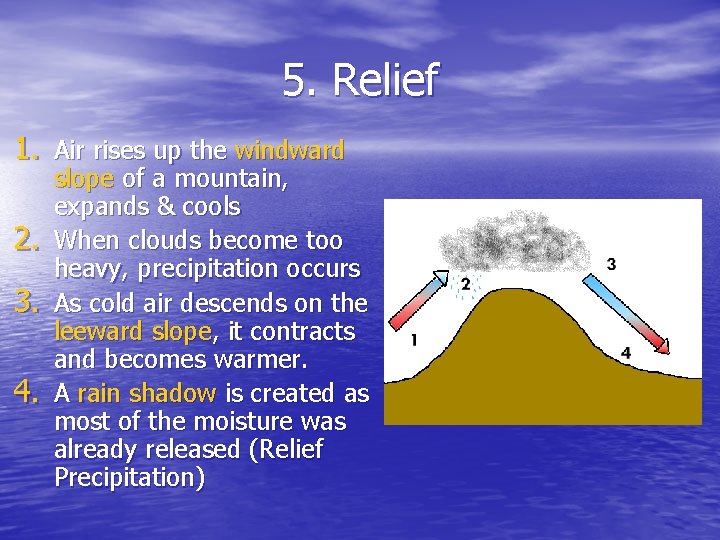 5. Relief

1. Air rises up the windward slope of a mountain, expands & cools
2. When clouds become too heavy, precipitation occurs
3. As cold air descends on the leeward slope, it contracts and becomes warmer.
4. A rain shadow is created as most of the moisture was already released (Relief Precipitation)

1
2
3
4